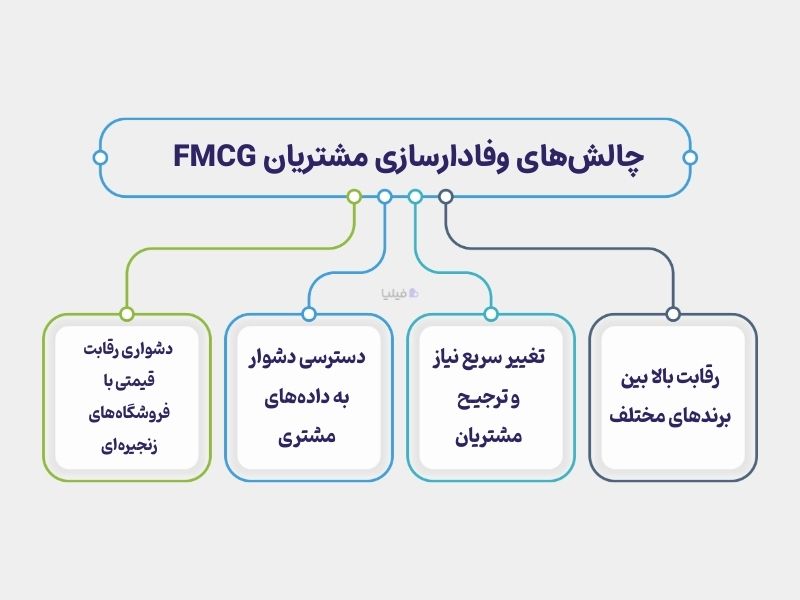 چالش‌های وفادارسازی مشتریان FMCG

فیلیا

رقابت بالا بین برندهای مختلف

تغییر سریع نیاز و ترجیح مشتریان

دسترسی دشوار به داده‌های مشتری

دشواری رقابت قیمتی با فروشگاه‌های زنجیره‌ای